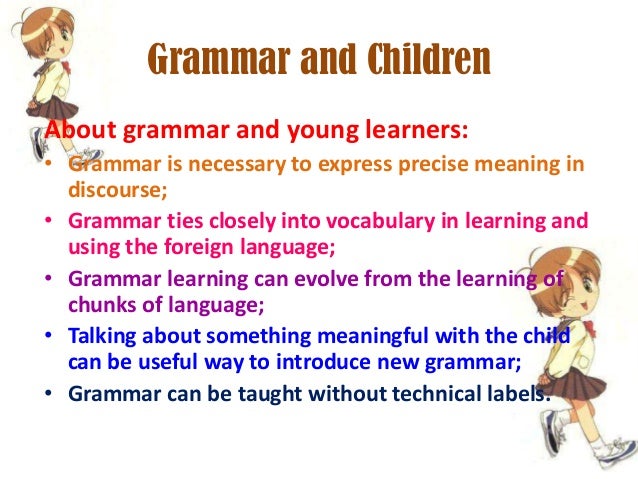 Grammar and Children

About grammar and young learners:

• Grammar is necessary to express precise meaning in discourse;
• Grammar ties closely into vocabulary in learning and using the foreign language;
• Grammar learning can evolve from the learning of chunks of language;
• Talking about something meaningful with the child can be useful way to introduce new grammar;
• Grammar can be taught without technical labels.